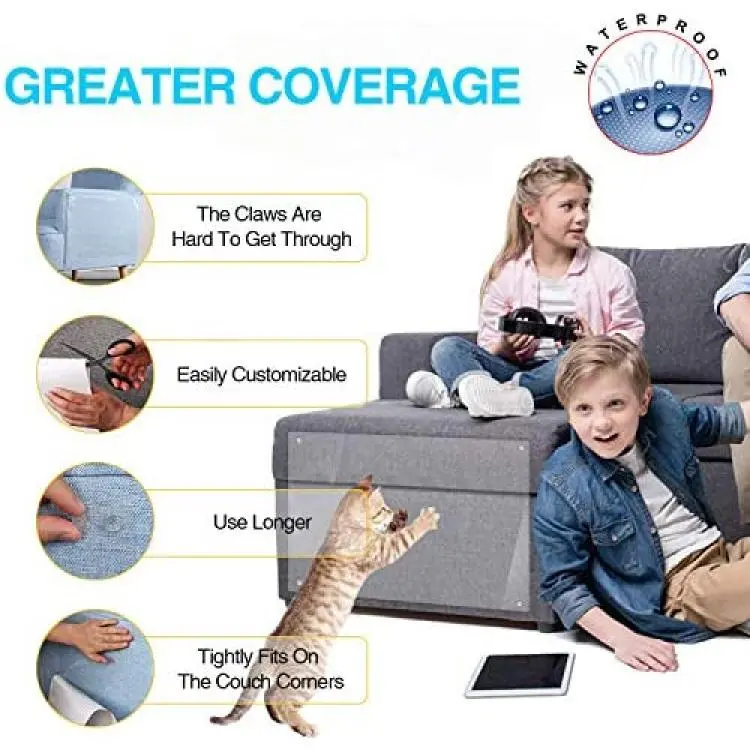 GREATER COVERAGE

WATERPROOF

The Claws Are Hard To Get Through

Easily Customizable

Use Longer

Tightly Fits On The Couch Corners